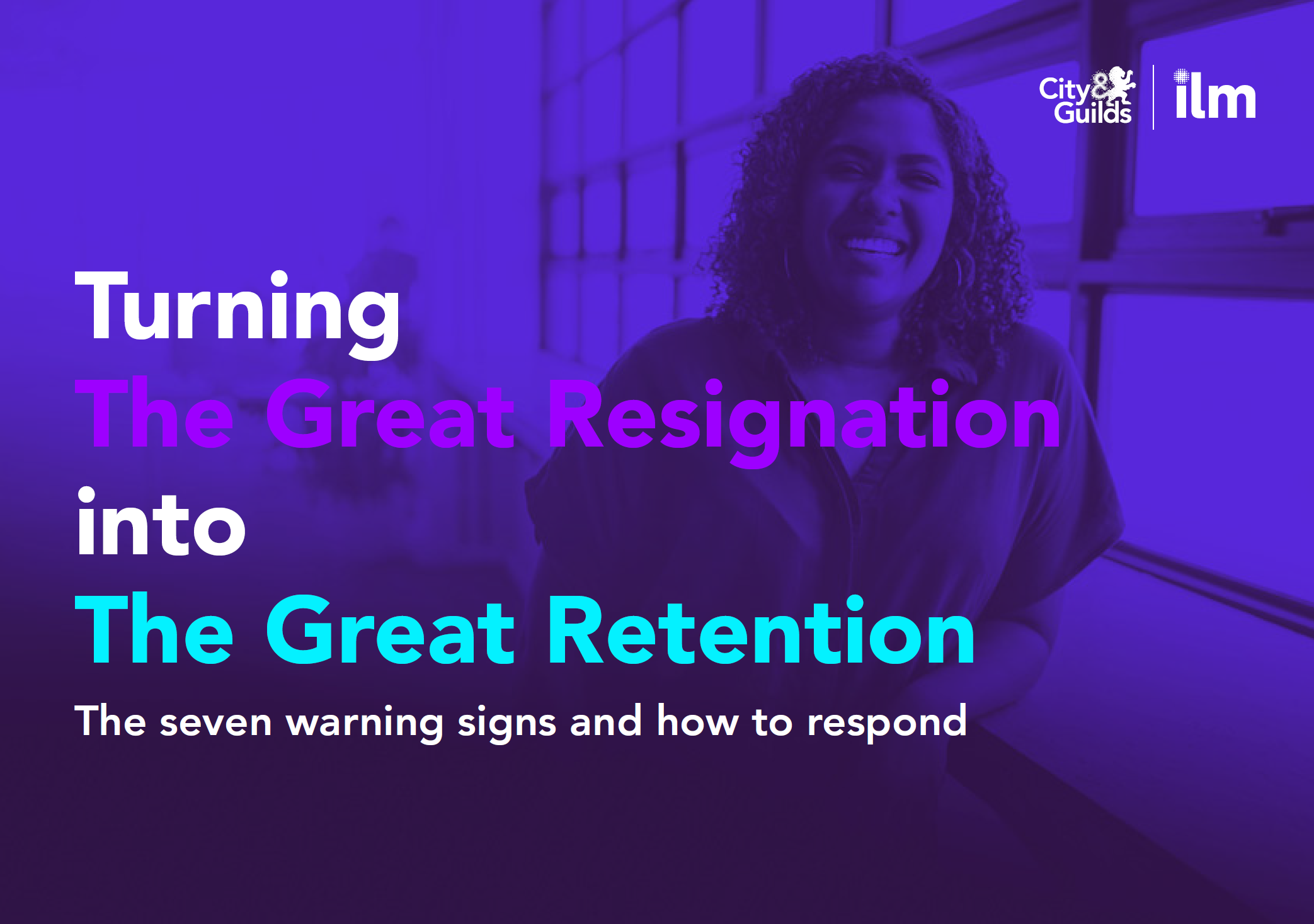 City & Guilds

ilm

Turning
The Great Resignation
into
The Great Retention

The seven warning signs and how to respond